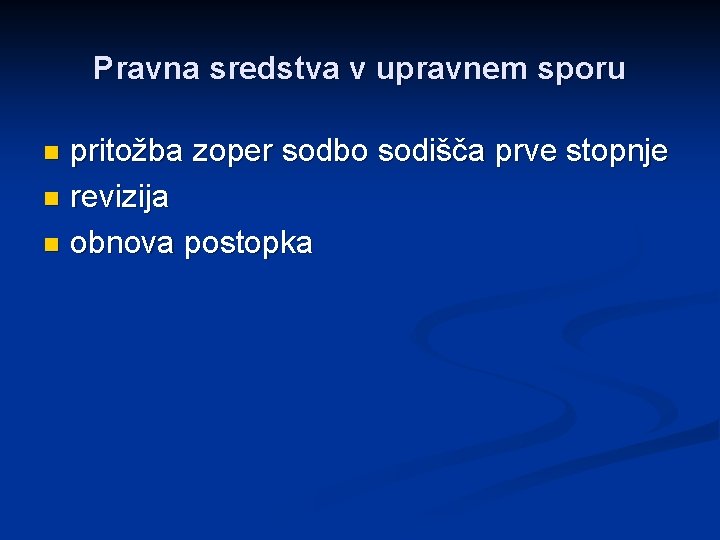 Pravna sredstva v upravnem sporu

- pritožba zoper sodbo sodišča prve stopnje
- revizija
- obnova postopka